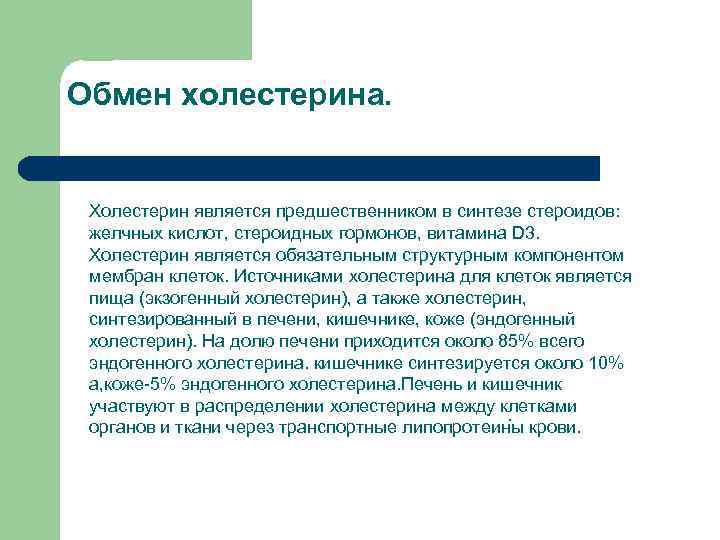 Обмен холестерина.

Холестерин является предшественником в синтезе стероидов: желчных кислот, стероидных гормонов, витамина D3. Холестерин является обязательным структурным компонентом мембран клеток. Источниками холестерина для клеток является пища (экзогенный холестерин), а также холестерин, синтезированный в печени, кишечнике, коже (эндогенный холестерин). На долю печени приходится около 85% всего эндогенного холестерина. кишечнике синтезируется около 10% а,коже-5% эндогенного холестерина.Печень и кишечник участвуют в распределении холестерина между клетками органов и ткани через транспортные липопротеины крови.